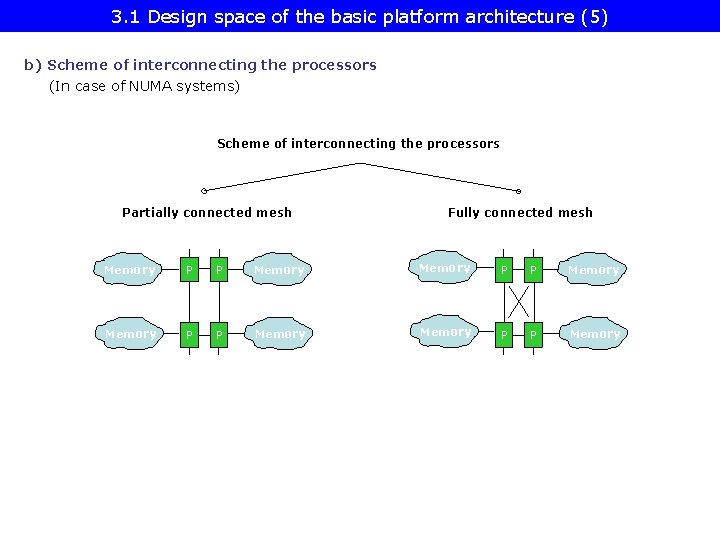 3.1 Design space of the basic platform architecture (5)

b) Scheme of interconnecting the processors
(In case of NUMA systems)

Scheme of interconnecting the processors

Partially connected mesh

Memory P P Memory
Memory P P Memory

Fully connected mesh

Memory P P Memory
Memory P P Memory